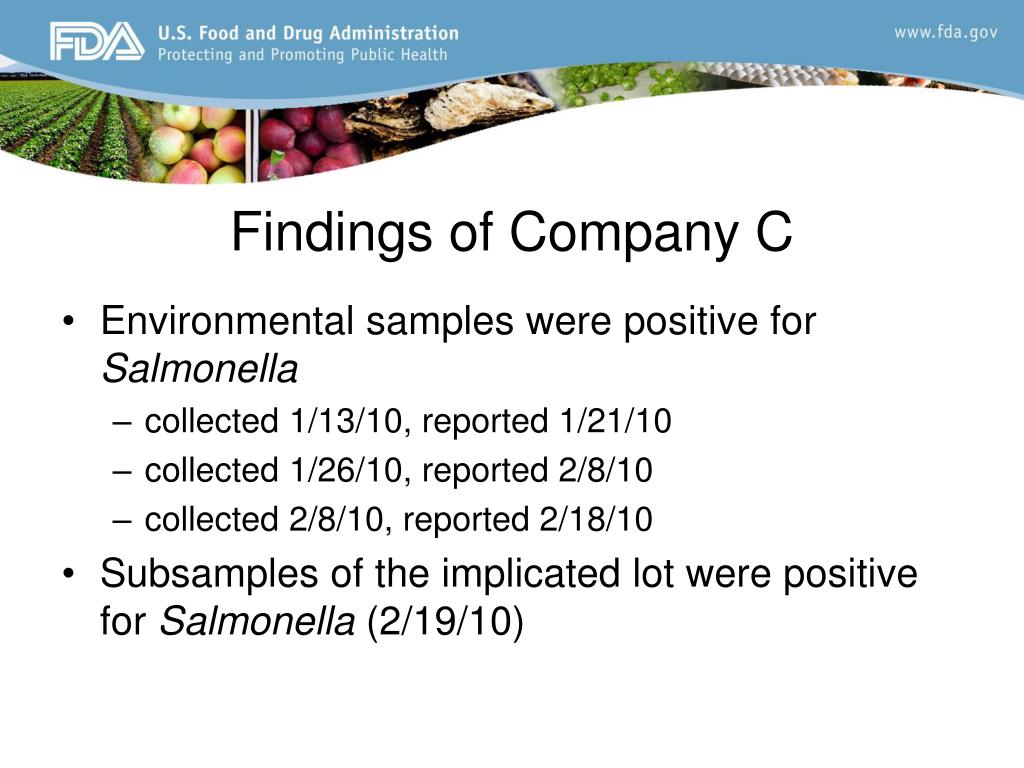 FDA U.S. Food and Drug Administration
Protecting and Promoting Public Health

www.fda.gov

Findings of Company C

• Environmental samples were positive for Salmonella
– collected 1/13/10, reported 1/21/10
– collected 1/26/10, reported 2/8/10
– collected 2/8/10, reported 2/18/10
• Subsamples of the implicated lot were positive for Salmonella (2/19/10)